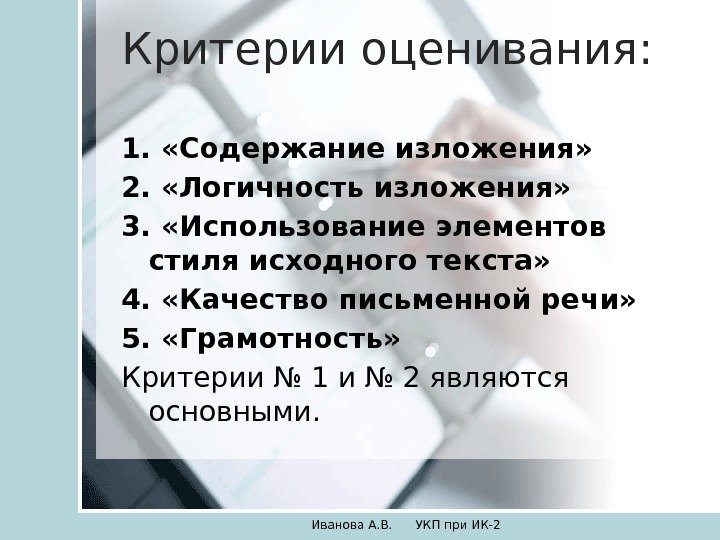 Критерии оценивания:

1. «Содержание изложения»
2. «Логичность изложения»
3. «Использование элементов стиля исходного текста»
4. «Качество письменной речи»
5. «Грамотность»
Критерии № 1 и № 2 являются основными.

Иванова А.В. УКП при ИК-2